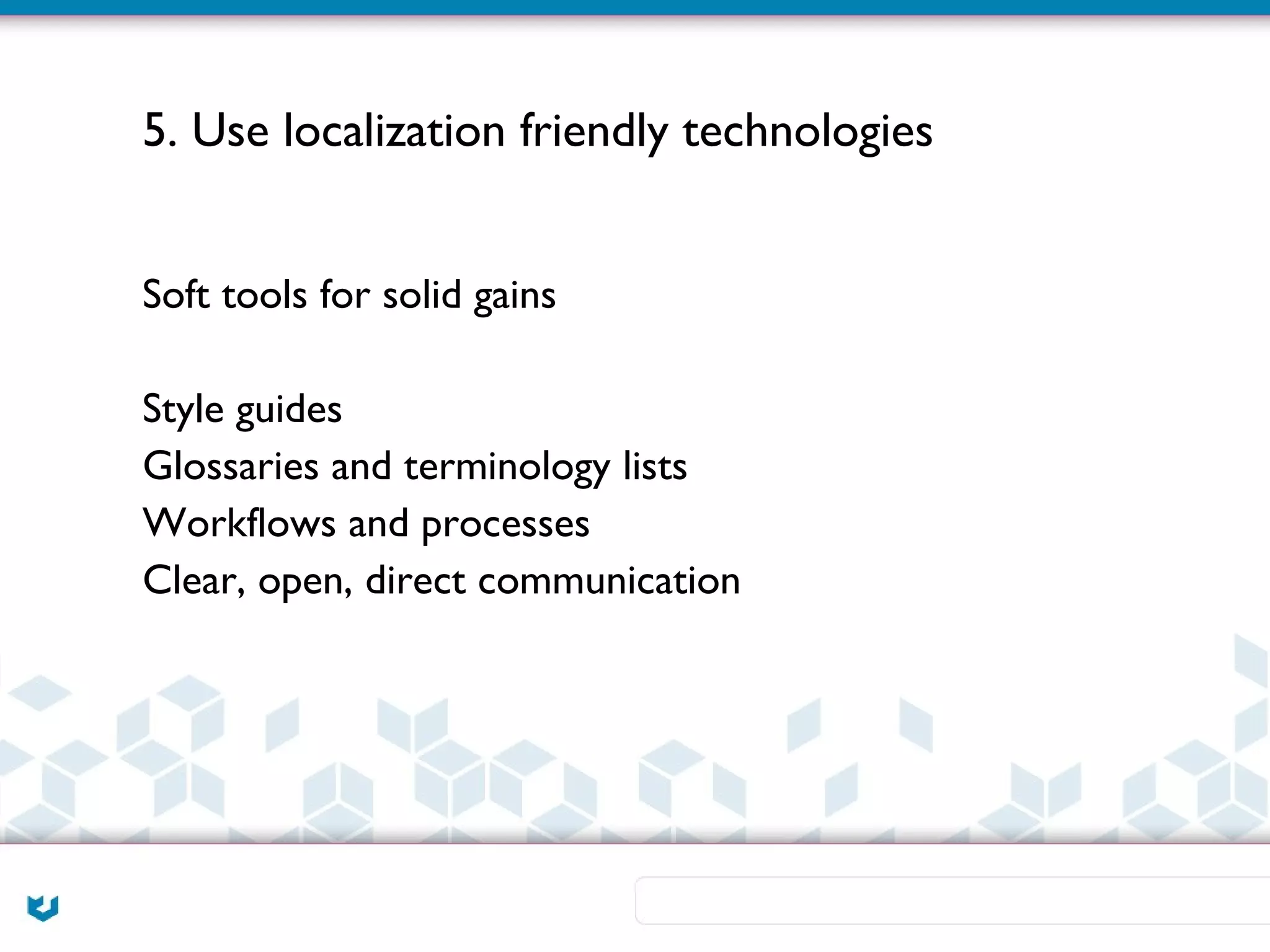 5. Use localization friendly technologies

Soft tools for solid gains

Style guides
Glossaries and terminology lists
Workflows and processes
Clear, open, direct communication